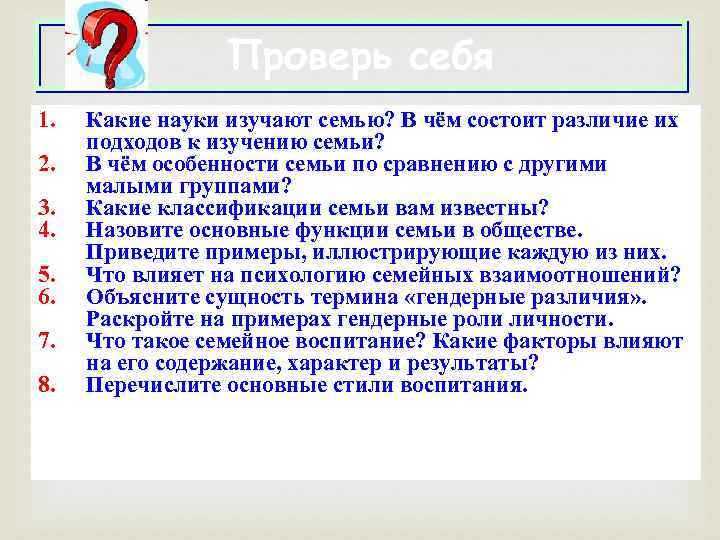 Проверь себя

1. Какие науки изучают семью? В чём состоит различие их подходов к изучению семьи?
2. В чём особенности семьи по сравнению с другими малыми группами?
3. Какие классификации семьи вам известны?
4. Назовите основные функции семьи в обществе. Приведите примеры, иллюстрирующие каждую из них.
5. Что влияет на психологию семейных взаимоотношений?
6. Объясните сущность термина «гендерные различия». Раскройте на примерах гендерные роли личности.
7. Что такое семейное воспитание? Какие факторы влияют на его содержание, характер и результаты?
8. Перечислите основные стили воспитания.